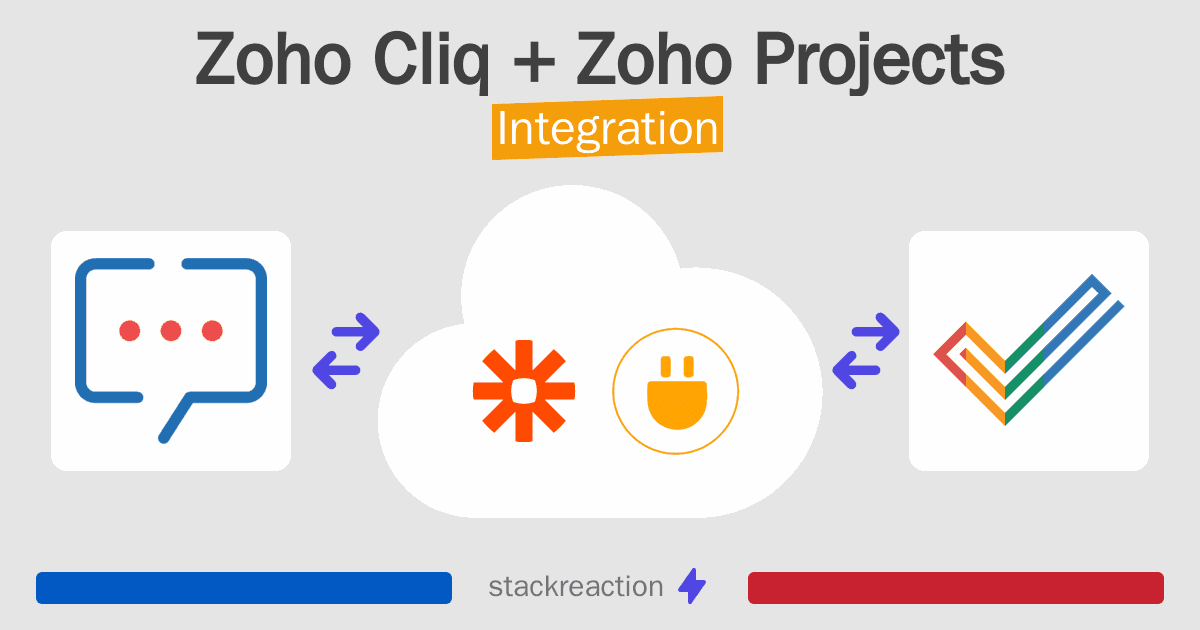 Zoho Cliq + Zoho Projects
Integration

stackreaction